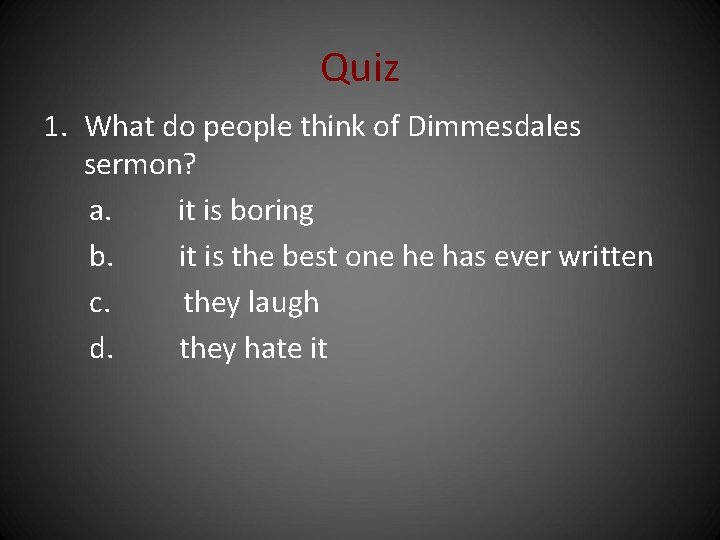 Quiz

1. What do people think of Dimmesdales sermon?

a. it is boring

b. it is the best one he has ever written

c. they laugh

d. they hate it